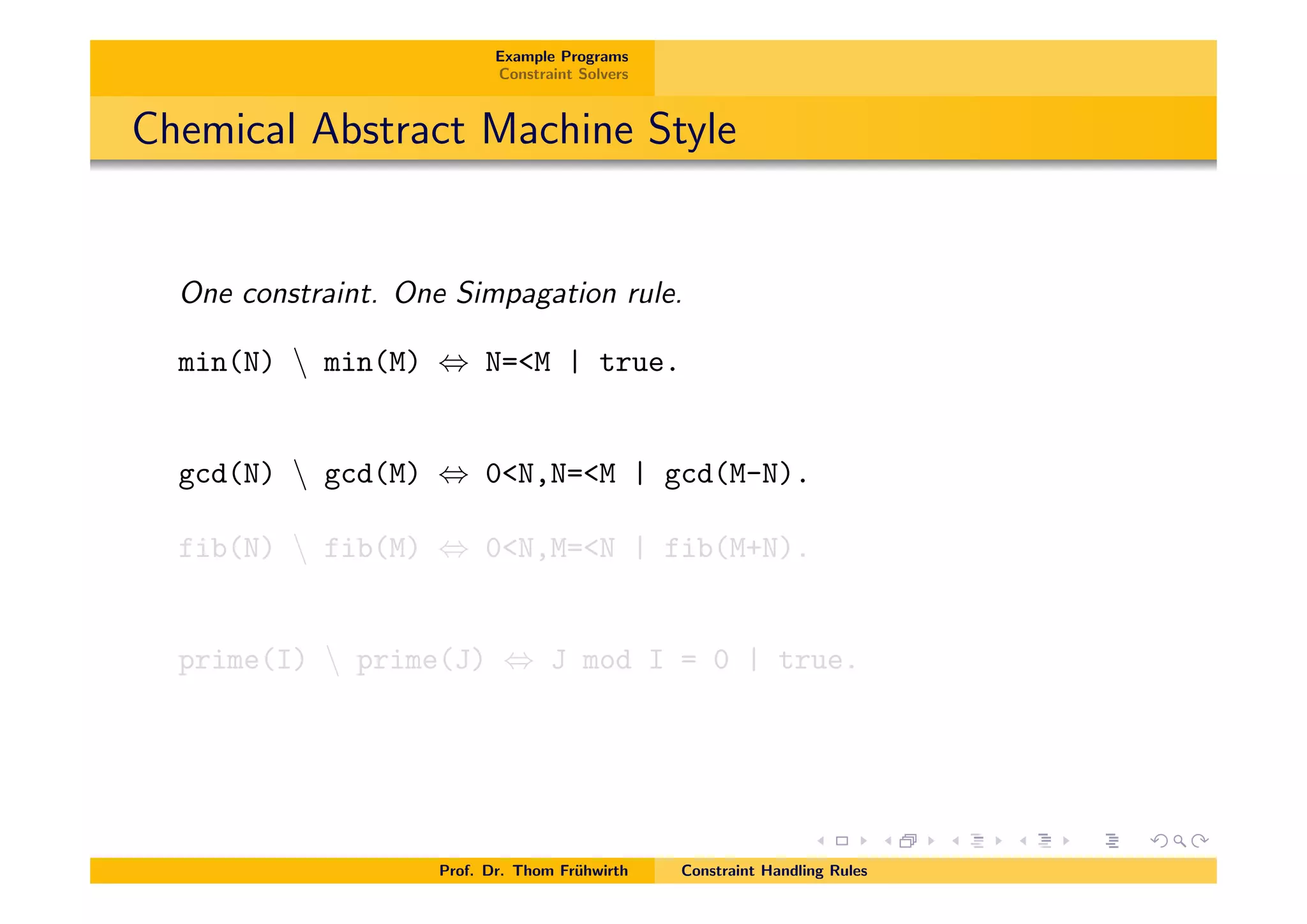 Example Programs
Constraint Solvers

Chemical Abstract Machine Style

One constraint. One Simpagation rule.

min(N) \ min(M) ⇔ N=<M | true.

gcd(N) \ gcd(M) ⇔ 0<N,N=<M | gcd(M-N).

fib(N) \ fib(M) ⇔ 0<N,M=<N | fib(M+N).

prime(I) \ prime(J) ⇔ J mod I = 0 | true.

Prof. Dr. Thom Frühwirth    Constraint Handling Rules